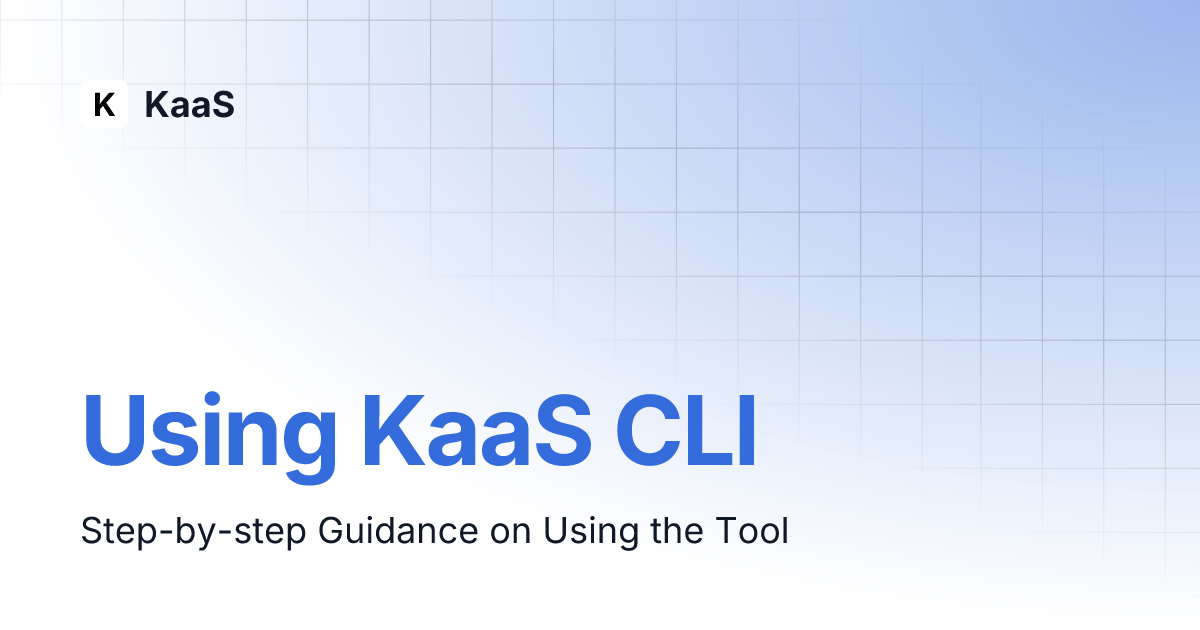 K KaaS

Using KaaS CLI

Step-by-step Guidance on Using the Tool